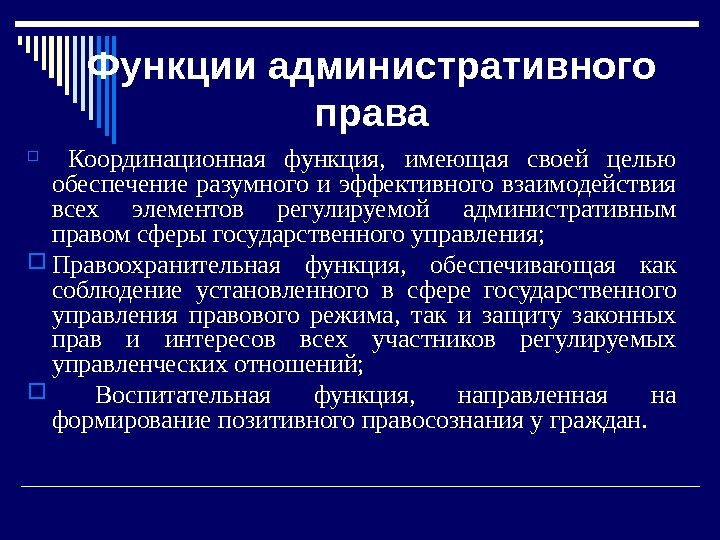 Функции административного права

Координационная функция, имеющая своей целью обеспечение разумного и эффективного взаимодействия всех элементов регулируемой административным правом сферы государственного управления;

Правоохранительная функция, обеспечивающая как соблюдение установленного в сфере государственного управления правового режима, так и защиту законных прав и интересов всех участников регулируемых управленческих отношений;

Воспитательная функция, направленная на формирование позитивного правосознания у граждан.